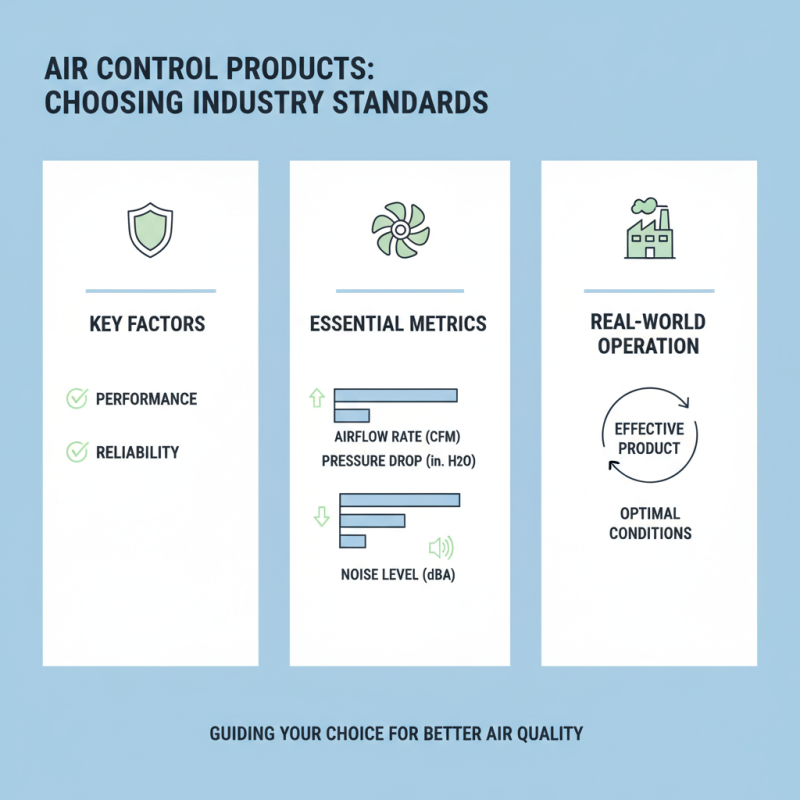 AIR CONTROL PRODUCTS: CHOOSING INDUSTRY STANDARDS

KEY FACTORS

PERFORMANCE

RELIABILITY

ESSENTIAL METRICS

AIRFLOW RATE (CFM)

PRESSURE DROP (in. H2O)

NOISE LEVEL (dBA)

REAL-WORLD OPERATION

EFFECTIVE PRODUCT

OPTIMAL CONDITIONS

GUIDING YOUR CHOICE FOR BETTER AIR QUALITY